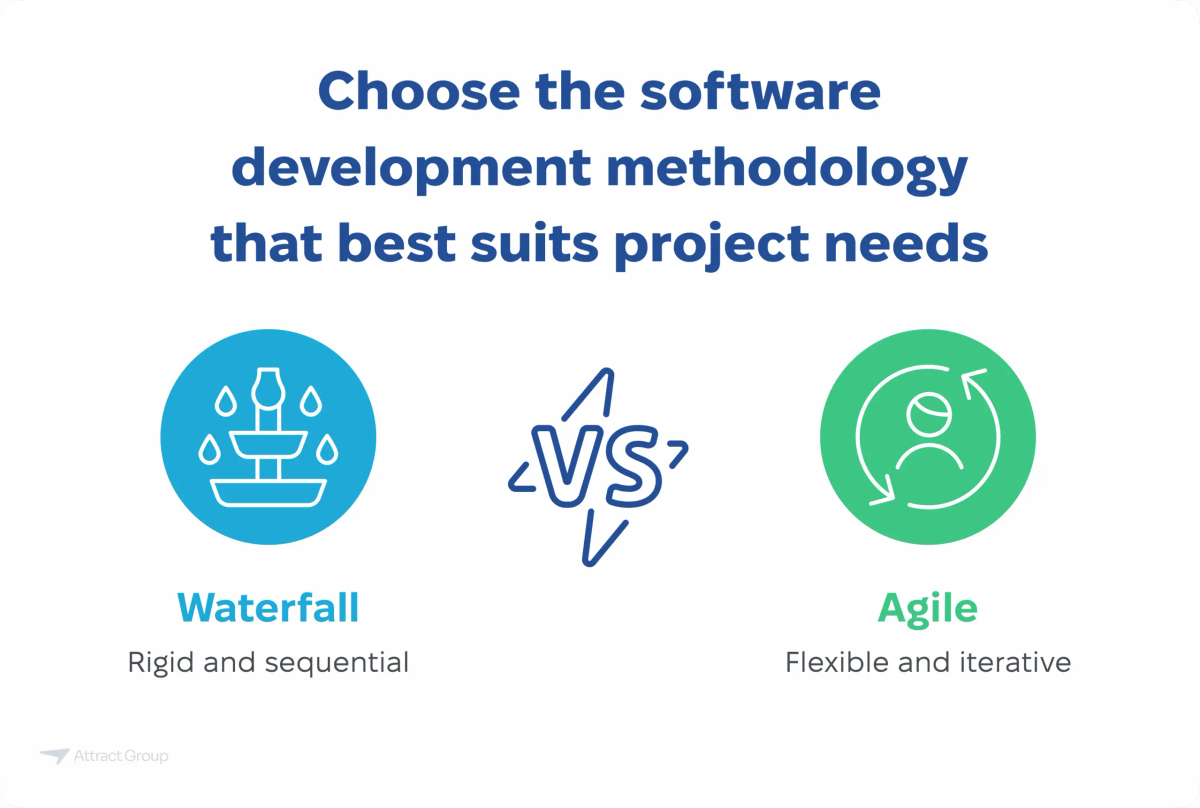 Choose the software development methodology that best suits project needs

VS

Waterfall
Rigid and sequential

Agile
Flexible and iterative

Attract Group